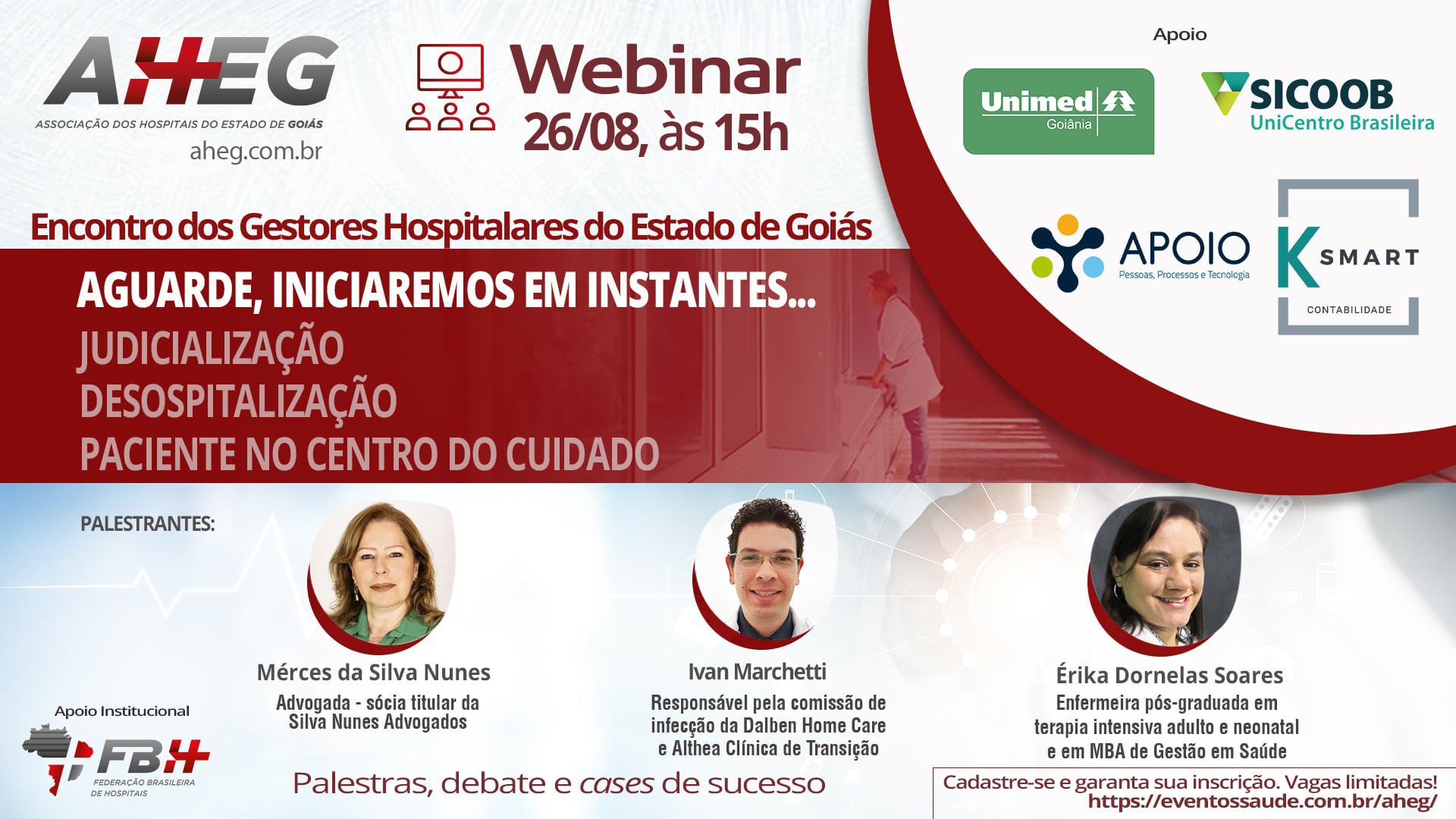 AHEG
ASSOCIAÇÃO DOS HOSPITAIS DO ESTADO DE GOIÁS
aheg.com.br

Webinar
26/08, às 15h

Apoio

Unimed
Goiânia

SICOOB
UniCentro Brasileira

APOIO
Pessoas, Processos e Tecnologia

K SMART
CONTABILIDADE

Encontro dos Gestores Hospitalares do Estado de Goiás

AGUARDE, INICIAREMOS EM INSTANTES...
JUDICIALIZAÇÃO
DESOSPITALIZAÇÃO
PACIENTE NO CENTRO DO CUIDADO

PALESTRANTES:

Mérces da Silva Nunes
Advogada - sócia titular da Silva Nunes Advogados

Ivan Marchetti
Responsável pela comissão de infecção da Dalben Home Care e Althea Clínica de Transição

Érika Dornelas Soares
Enfermeira pós-graduada em terapia intensiva adulto e neonatal e em MBA de Gestão em Saúde

Apoio Institucional
FBH
FEDERAÇÃO BRASILEIRA DE HOSPITAIS

Palestras, debate e cases de sucesso

Cadastre-se e garanta sua inscrição. Vagas limitadas!
https://eventossaude.com.br/aheg/